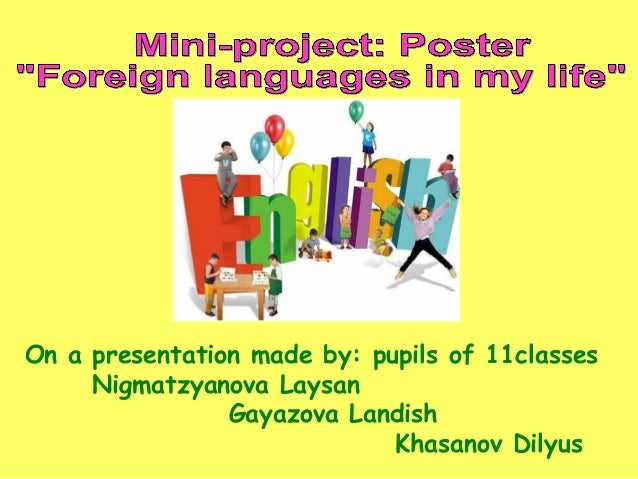 Mini-project: Poster
"Foreign languages in my life"

English

On a presentation made by: pupils of 11classes
Nigmatzyanova Laysan
Gayazova Landish
Khasanov Dilyus